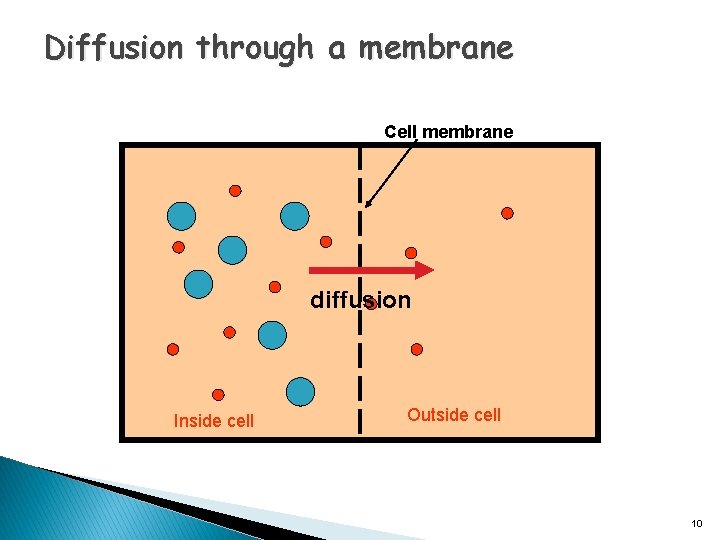 Diffusion through a membrane

Cell membrane

diffusion

Inside cell

Outside cell

10